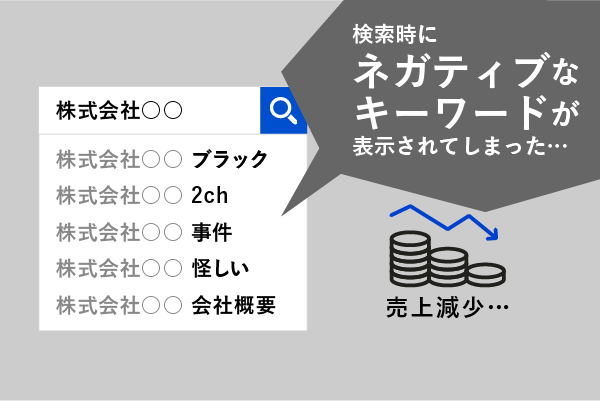 株式会社○○

株式会社○○ ブラック
株式会社○○ 2ch
株式会社○○ 事件
株式会社○○ 怪しい
株式会社○○ 会社概要

検索時に
ネガティブな
キーワードが
表示されてしまった…

売上減少…